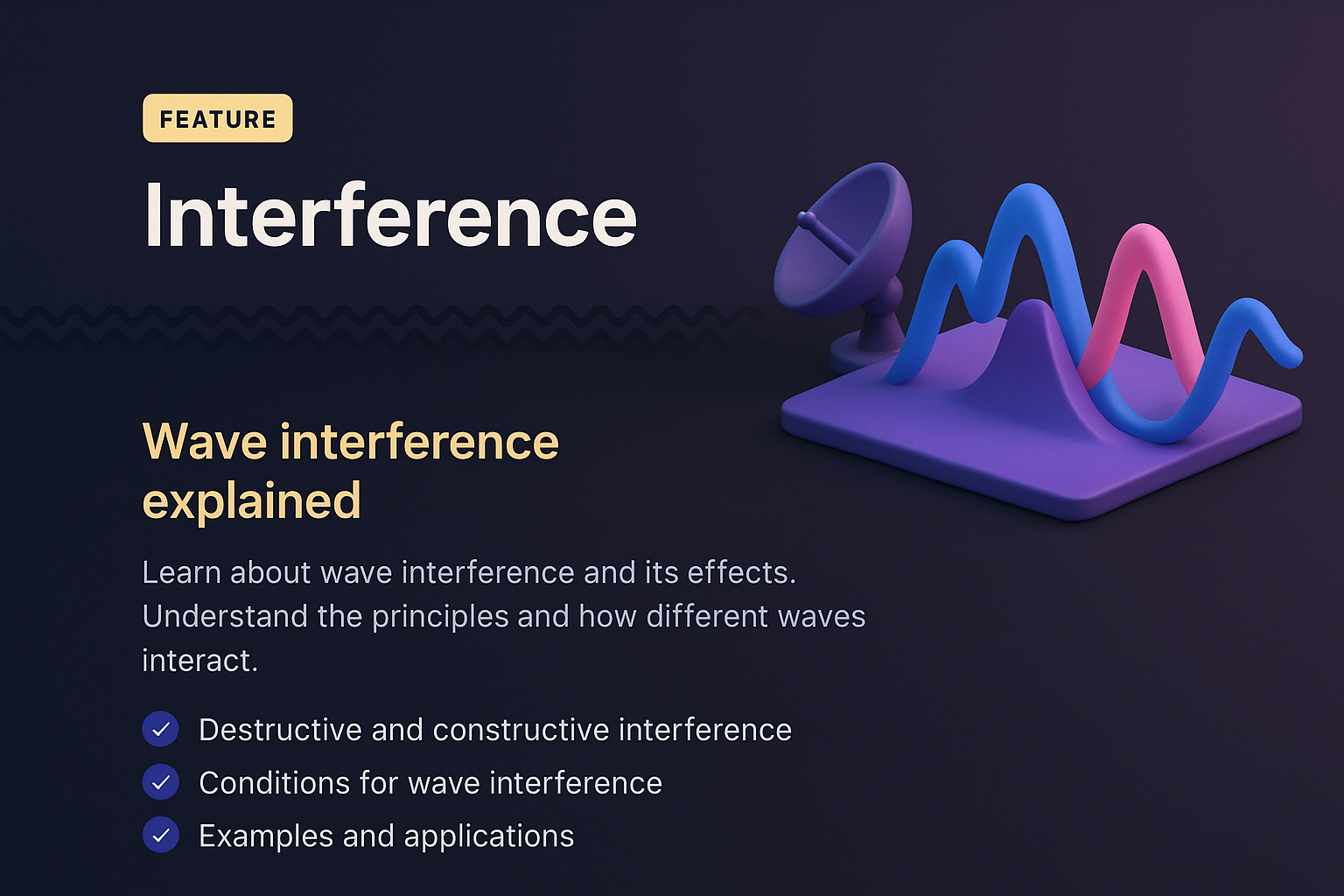 FEATURE

Interference

Wave interference explained

Learn about wave interference and its effects. Understand the principles and how different waves interact.

Destructive and constructive interference
Conditions for wave interference
Examples and applications